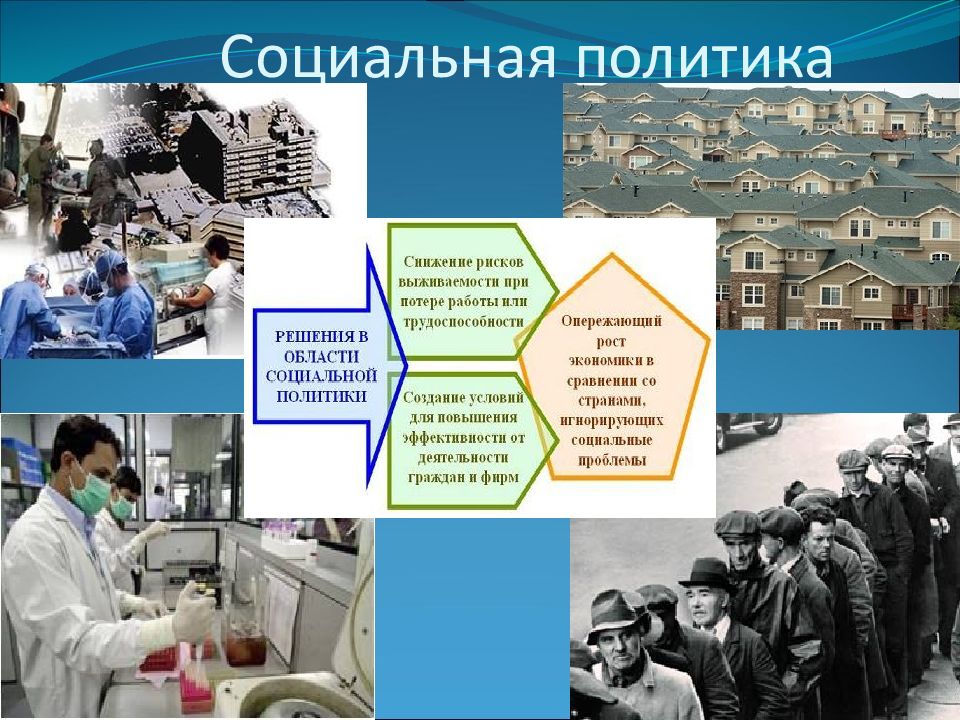 Социальная политика

РЕШЕНИЯ В ОБЛАСТИ СОЦИАЛЬНОЙ ПОЛИТИКИ

Снижение рисков выживаемости при потере работы или трудоспособности

Создание условий для повышения эффективности от деятельности граждан и фирм

Опережающий рост экономики в сравнении со странами, игнорирующих социальные проблемы